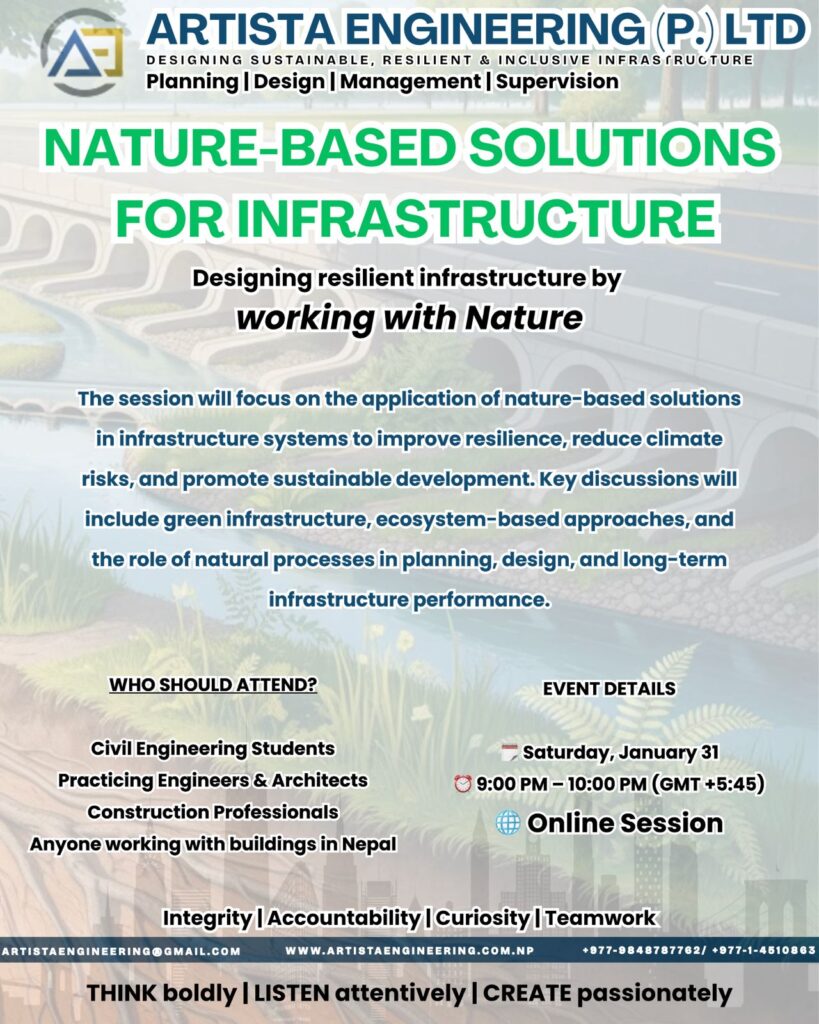 ARTISTA ENGINEERING (P.) LTD
DESIGNING SUSTAINABLE, RESILIENT & INCLUSIVE INFRASTRUCTURE
Planning | Design | Management | Supervision

NATURE-BASED SOLUTIONS FOR INFRASTRUCTURE

Designing resilient infrastructure by
working with Nature

The session will focus on the application of nature-based solutions in infrastructure systems to improve resilience, reduce climate risks, and promote sustainable development. Key discussions will include green infrastructure, ecosystem-based approaches, and the role of natural processes in planning, design, and long-term infrastructure performance.

WHO SHOULD ATTEND?

Civil Engineering Students
Practicing Engineers & Architects
Construction Professionals
Anyone working with buildings in Nepal

EVENT DETAILS

Saturday, January 31
9:00 PM – 10:00 PM (GMT +5:45)
Online Session

Integrity | Accountability | Curiosity | Teamwork

ARTISTAENGINEERING@GMAIL.COM WWW.ARTISTAENGINEERING.COM.NP +977-9848787762/ +977-1-4510863

THINK boldly | LISTEN attentively | CREATE passionately